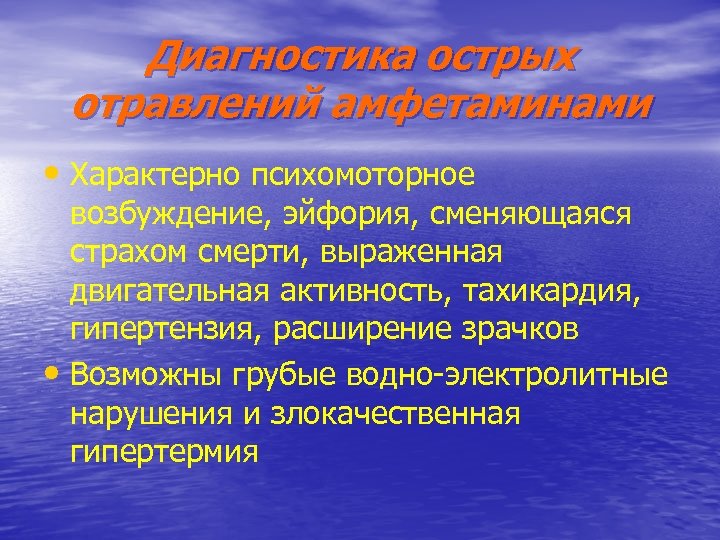 Диагностика острых отравлений амфетаминами

• Характерно психомоторное возбуждение, эйфория, сменяющаяся страхом смерти, выраженная двигательная активность, тахикардия, гипертензия, расширение зрачков

• Возможны грубые водно-электролитные нарушения и злокачественная гипертермия